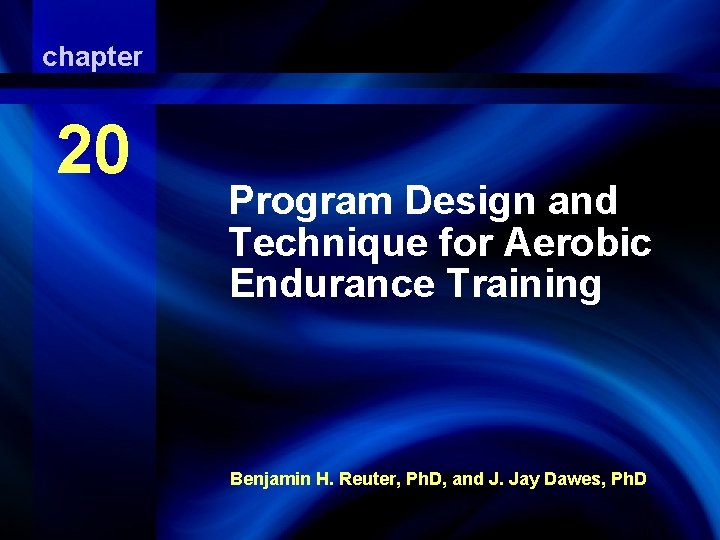 chapter

20

Program Design and Technique for Aerobic Endurance Training

Benjamin H. Reuter, PhD, and J. Jay Dawes, PhD